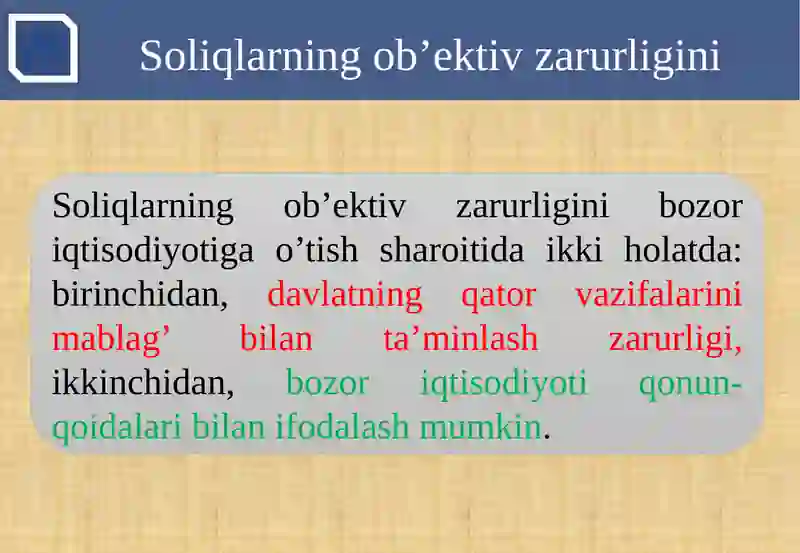 Soliqlarning ob’ektiv zarurligini

Soliqlarning ob’ektiv zarurligini bozor iqtisodiyotiga o’tish sharoitida ikki holatda: birinchidan, davlatning qator vazifalarini mablag’ bilan ta’minlash zarurligi, ikkinchidan, bozor iqtisodiyoti qonun-qoidalari bilan ifodalash mumkin.